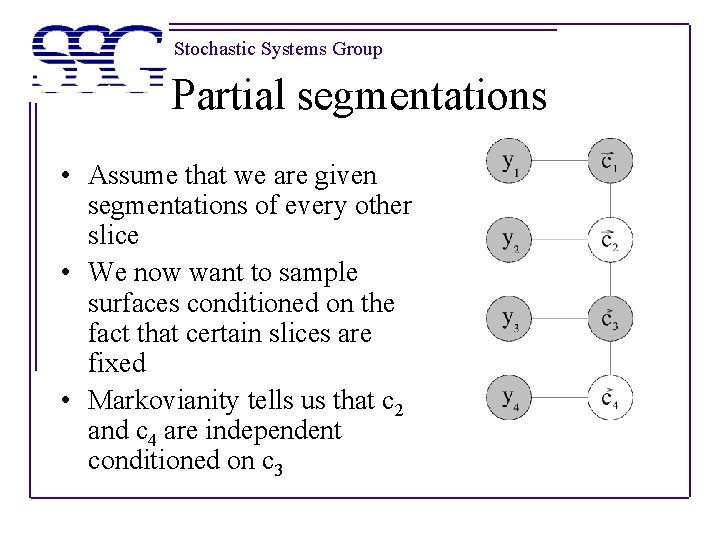 SSG

Stochastic Systems Group

Partial segmentations

• Assume that we are given segmentations of every other slice
• We now want to sample surfaces conditioned on the fact that certain slices are fixed
• Markovianity tells us that $c_2$ and $c_4$ are independent conditioned on $c_3$

$y_1$ $\vec{c}_1$
$y_2$ $\vec{c}_2$
$y_3$ $\vec{c}_3$
$y_4$ $\vec{c}_4$